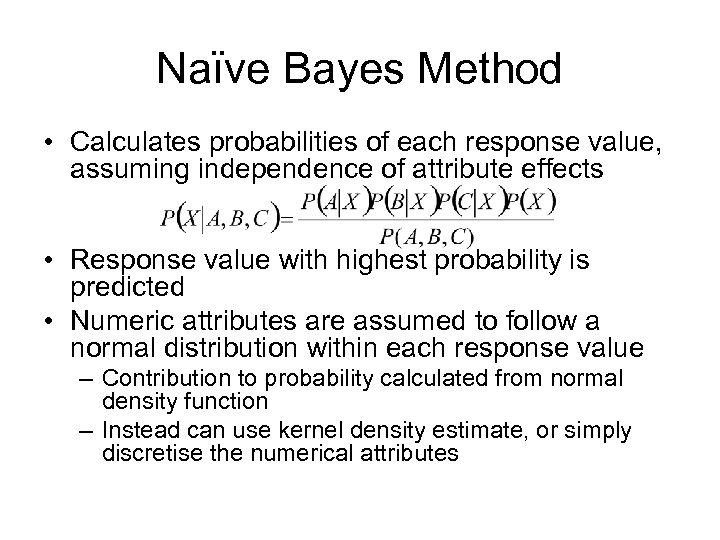 Naïve Bayes Method

• Calculates probabilities of each response value, assuming independence of attribute effects

$P(X|A,B,C)=\frac{P(A|X)P(B|X)P(C|X)P(X)}{P(A,B,C)}$

• Response value with highest probability is predicted

• Numeric attributes are assumed to follow a normal distribution within each response value

– Contribution to probability calculated from normal density function

– Instead can use kernel density estimate, or simply discretise the numerical attributes